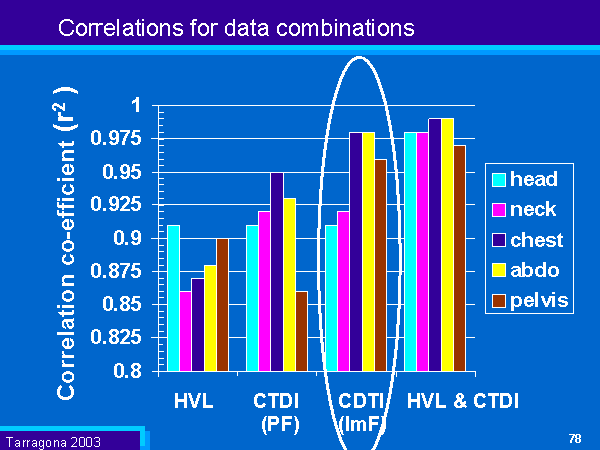 Correlations for data combinations

Correlation co-efficient ($r^2$)

1
0.975
0.95
0.925
0.9
0.875
0.85
0.825
0.8

HVL
CTDI (PF)
CDTI (ImF)
HVL & CTDI

head
neck
chest
abdo
pelvis

Tarragona 2003

78